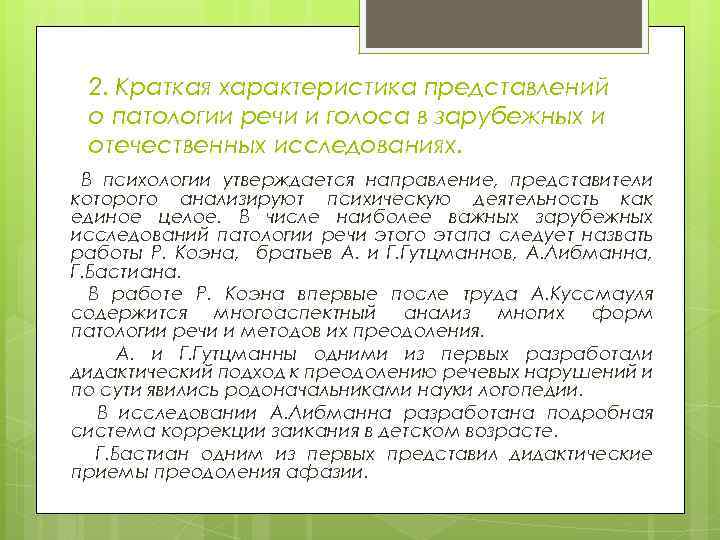 2. Краткая характеристика представлений о патологии речи и голоса в зарубежных и отечественных исследованиях.

В психологии утверждается направление, представители которого анализируют психическую деятельность как единое целое. В числе наиболее важных зарубежных исследований патологии речи этого этапа следует назвать работы Р. Коэна, братьев А. и Г.Гутцманнов, А.Либманна, Г.Бастиана.

В работе Р. Коэна впервые после труда А.Куссмауля содержится многоаспектный анализ многих форм патологии речи и методов их преодоления.

А. и Г.Гутцманны одними из первых разработали дидактический подход к преодолению речевых нарушений и по сути явились родоначальниками науки логопедии.

В исследовании А.Либманна разработана подробная система коррекции заикания в детском возрасте.

Г.Бастиан одним из первых представил дидактические приемы преодоления афазии.